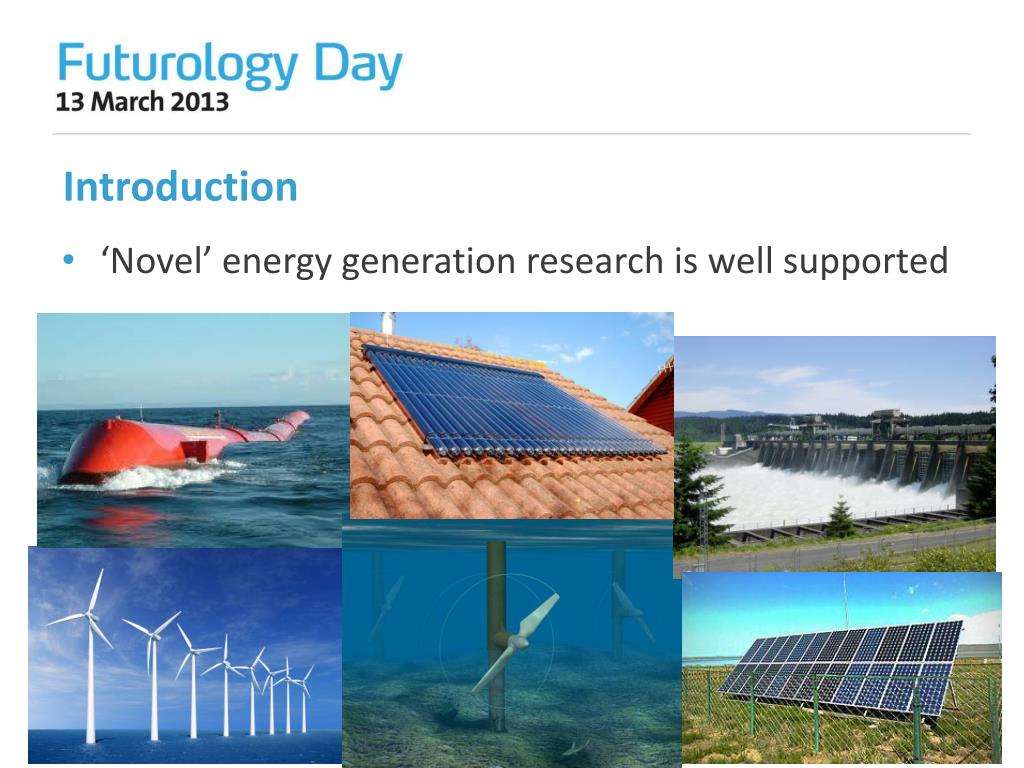 Futurology Day
13 March 2013

Introduction

• ‘Novel’ energy generation research is well supported